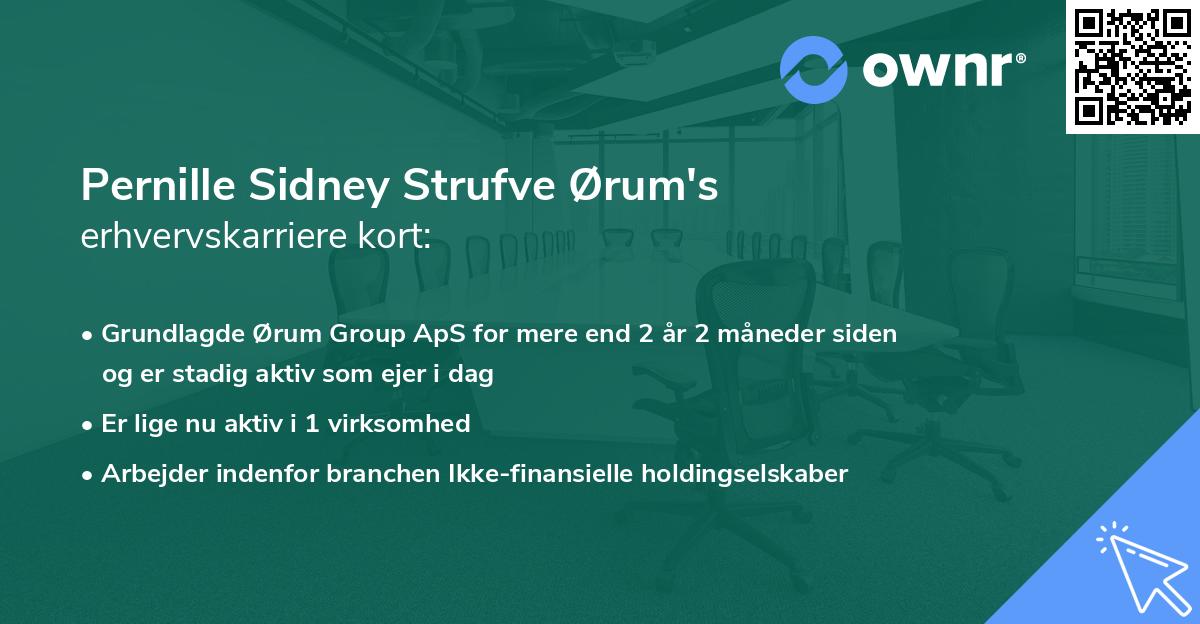 ownr®

Pernille Sidney Strufve Ørum's
erhvervskarriere kort:

• Grundlagde Ørum Group ApS for mere end 2 år 2 måneder siden og er stadig aktiv som ejer i dag
• Er lige nu aktiv i 1 virksomhed
• Arbejder indenfor branchen Ikke-finansielle holdingselskaber